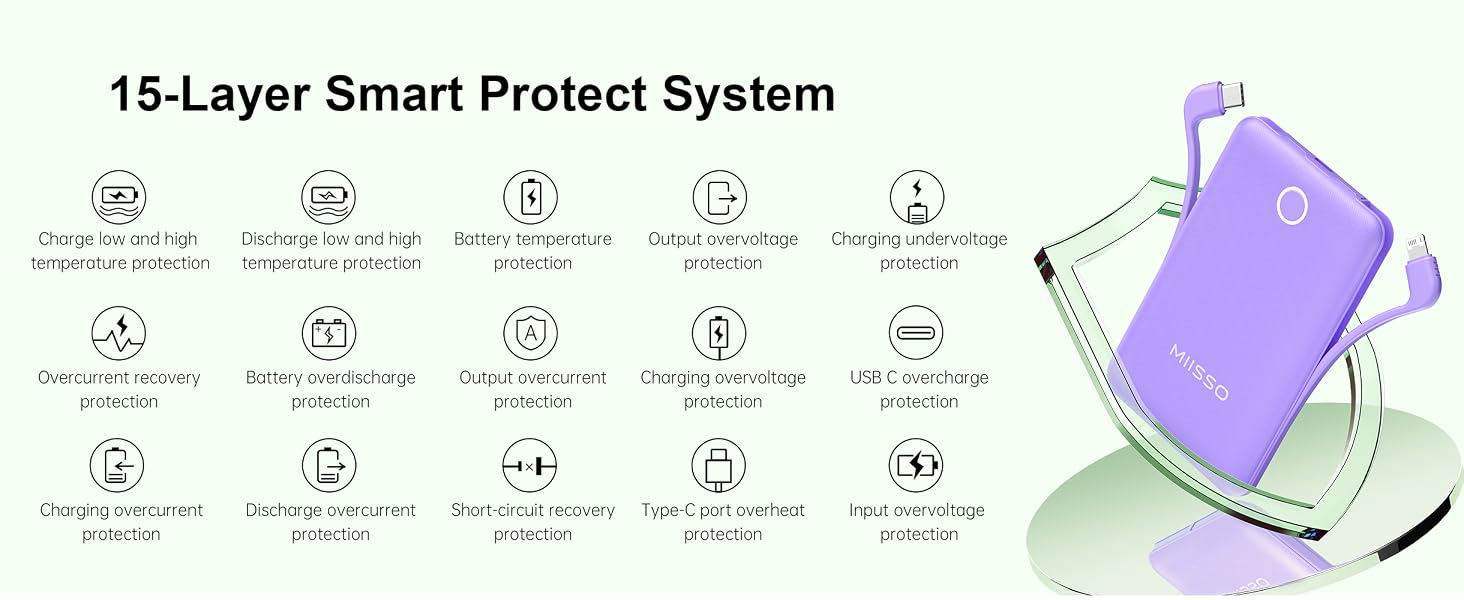 15-Layer Smart Protect System

Charge low and high temperature protection

Discharge low and high temperature protection

Battery temperature protection

Output overvoltage protection

Charging undervoltage protection

Overcurrent recovery protection

Battery overdischarge protection

Output overcurrent protection

Charging overvoltage protection

USB C overcharge protection

Charging overcurrent protection

Discharge overcurrent protection

Short-circuit recovery protection

Type-C port overheat protection

Input overvoltage protection

MIISSO